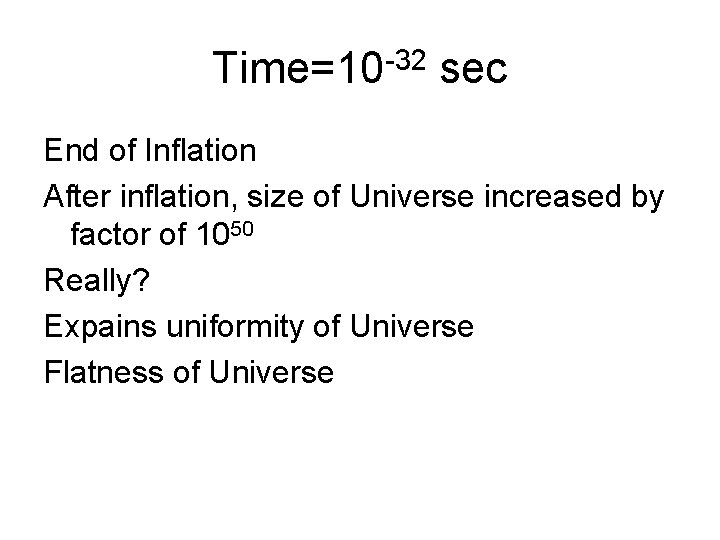 Time=$10^{-32}$ sec

End of Inflation

After inflation, size of Universe increased by factor of $10^{50}$

Really?

Expains uniformity of Universe

Flatness of Universe